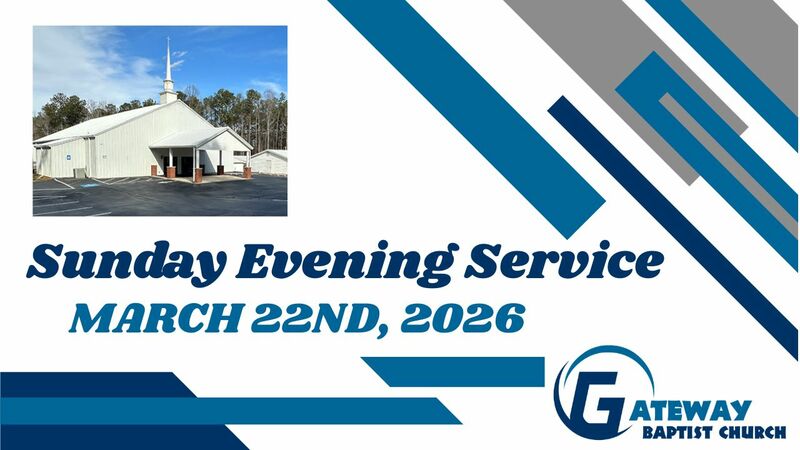 Sunday Evening Service

MARCH 22ND, 2026

GATEWAY
BAPTIST CHURCH